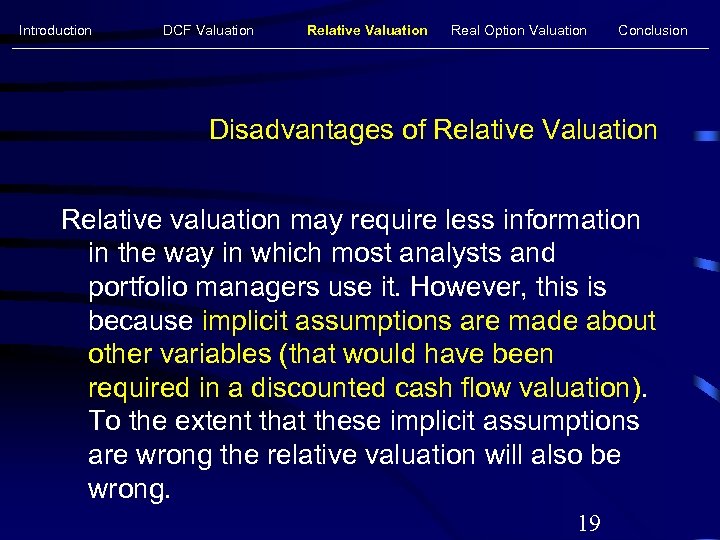 Introduction DCF Valuation Relative Valuation Real Option Valuation Conclusion

Disadvantages of Relative Valuation

Relative valuation may require less information in the way in which most analysts and portfolio managers use it. However, this is because implicit assumptions are made about other variables (that would have been required in a discounted cash flow valuation). To the extent that these implicit assumptions are wrong the relative valuation will also be wrong.

19